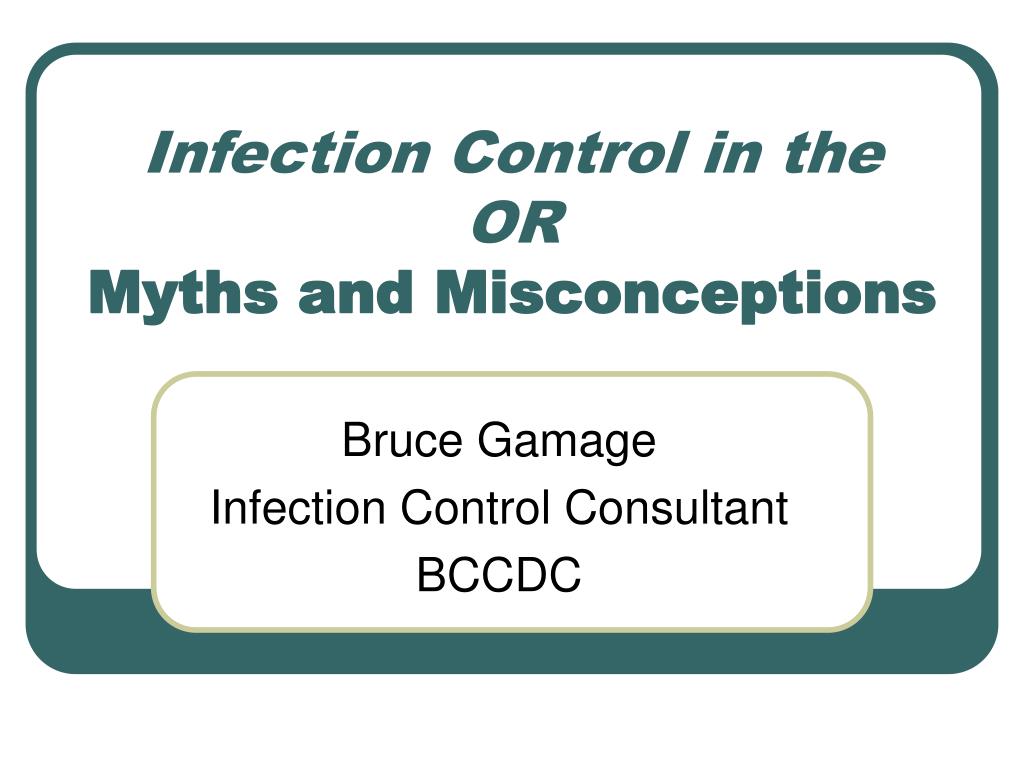 Infection Control in the OR
Myths and Misconceptions

Bruce Gamage
Infection Control Consultant
BCCDC